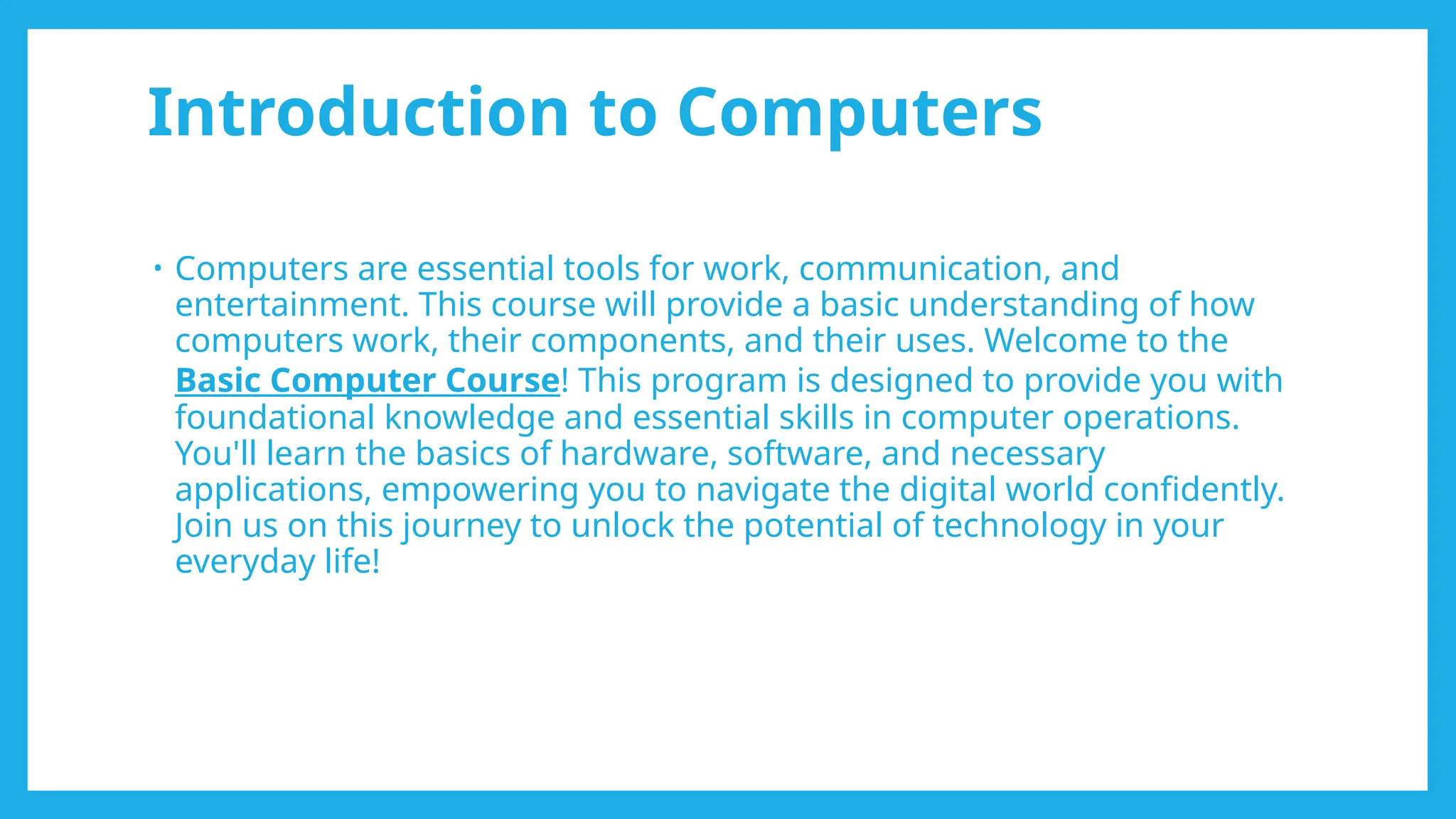 Introduction to Computers

• Computers are essential tools for work, communication, and entertainment. This course will provide a basic understanding of how computers work, their components, and their uses. Welcome to the Basic Computer Course! This program is designed to provide you with foundational knowledge and essential skills in computer operations. You'll learn the basics of hardware, software, and necessary applications, empowering you to navigate the digital world confidently. Join us on this journey to unlock the potential of technology in your everyday life!